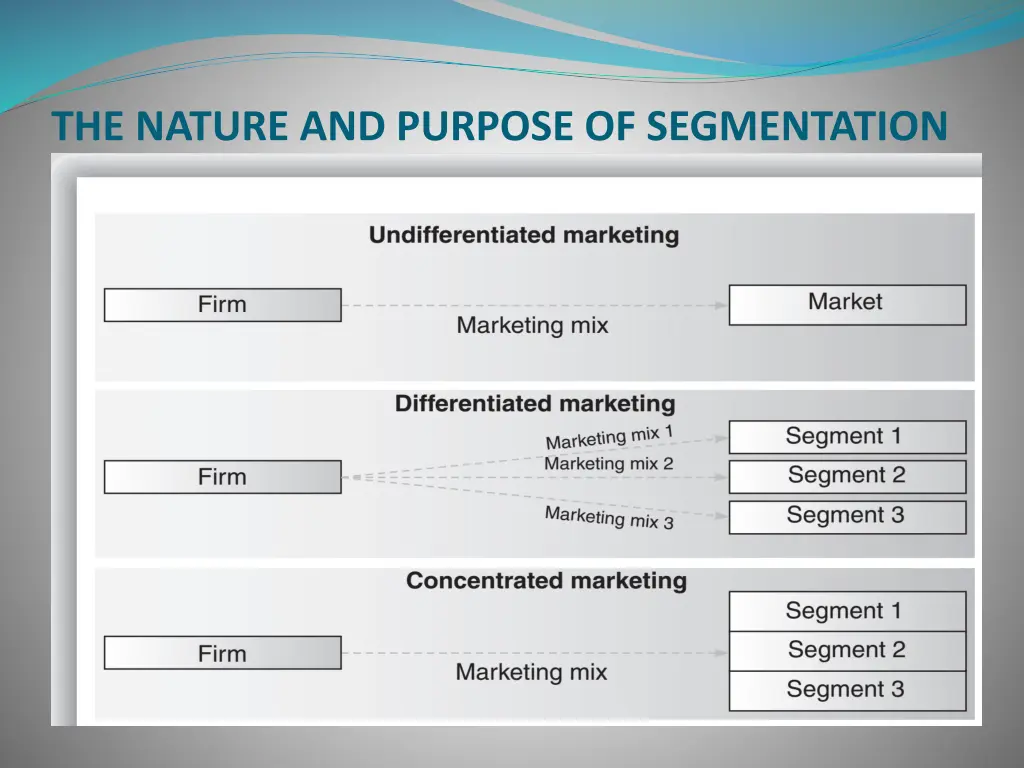 THE NATURE AND PURPOSE OF SEGMENTATION

Undifferentiated marketing

Firm

Marketing mix

Market

Differentiated marketing

Firm

Marketing mix 1

Marketing mix 2

Marketing mix 3

Segment 1

Segment 2

Segment 3

Concentrated marketing

Firm

Marketing mix

Segment 1

Segment 2

Segment 3